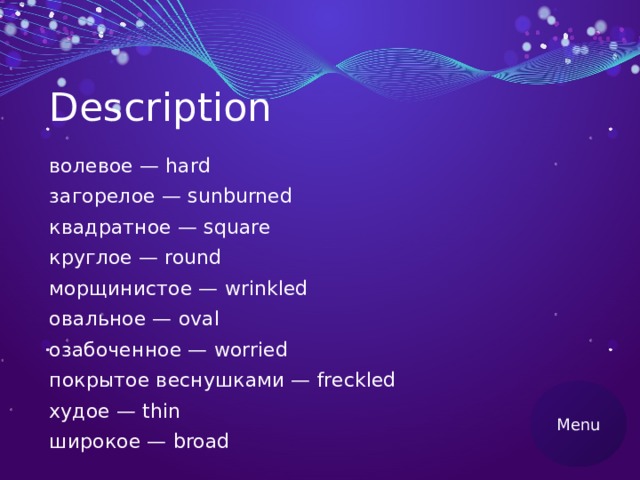 Description

волевое — hard
загорелое — sunburned
квадратное — square
круглое — round
морщинистое — wrinkled
овальное — oval
озабоченное — worried
покрытое веснушками — freckled
худое — thin
широкое — broad

Menu